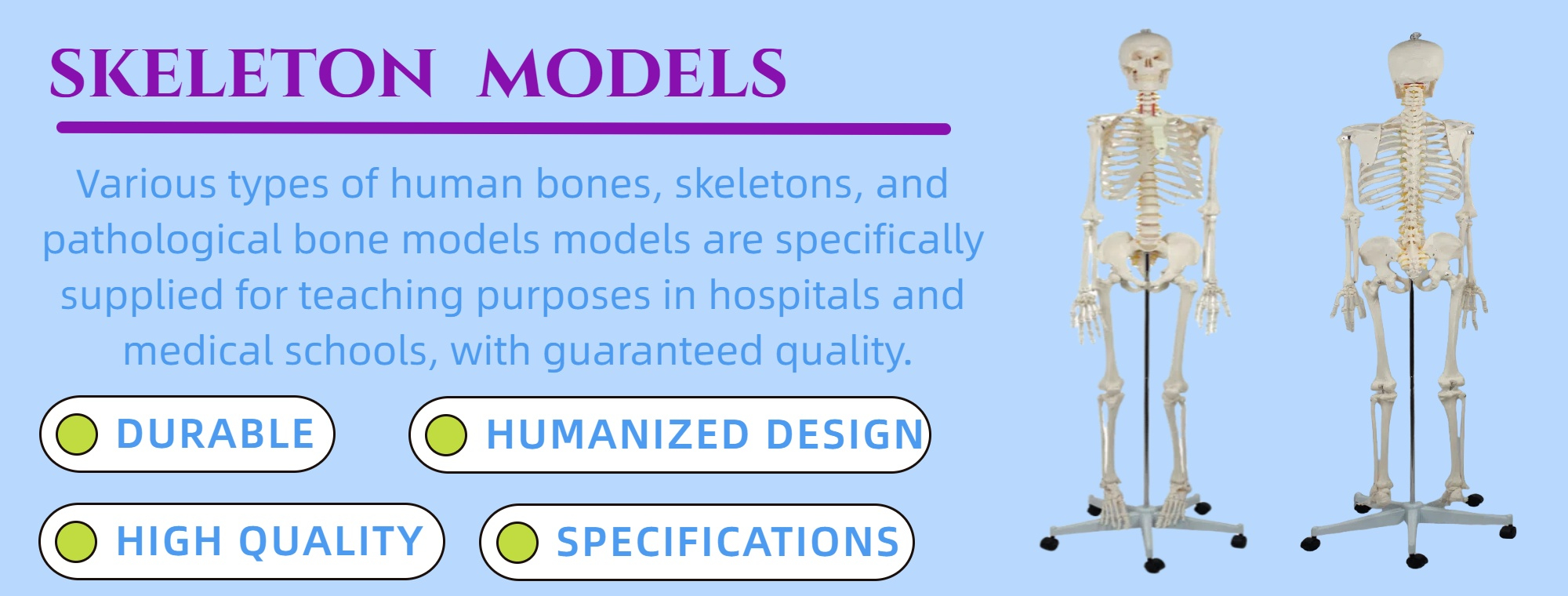 SKELETON MODELS

Various types of human bones, skeletons, and pathological bone models models are specifically supplied for teaching purposes in hospitals and medical schools, with guaranteed quality.

DURABLE

HUMANIZED DESIGN

HIGH QUALITY

SPECIFICATIONS